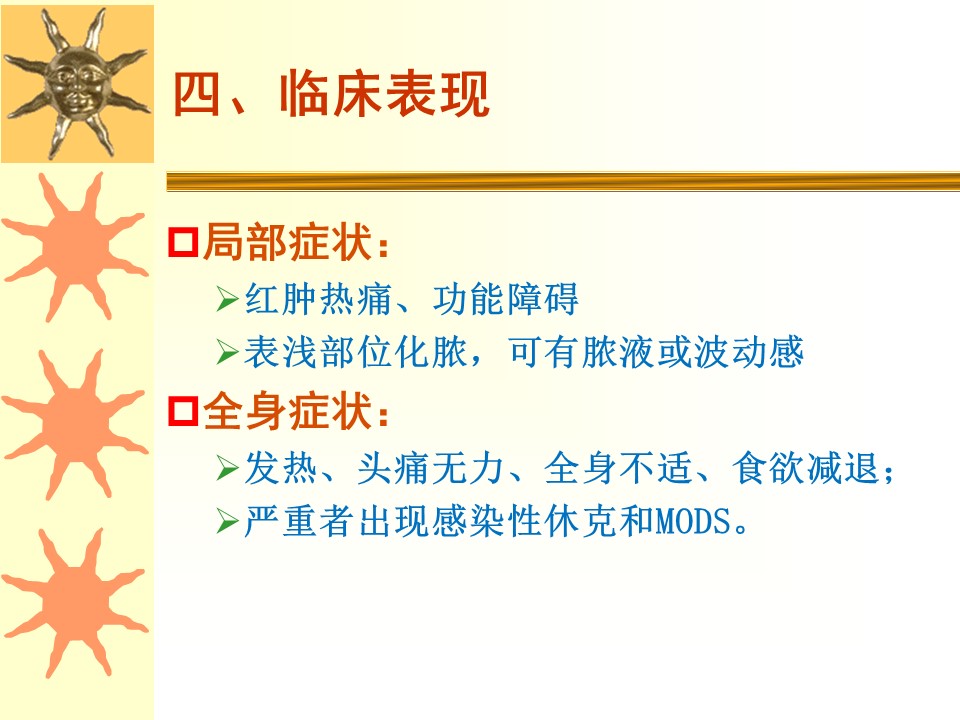 四、临床表现

局部症状：

红肿热痛、功能障碍

表浅部位化脓，可有脓液或波动感

全身症状：

发热、头痛无力、全身不适、食欲减退；

严重者出现感染性休克和MODS。